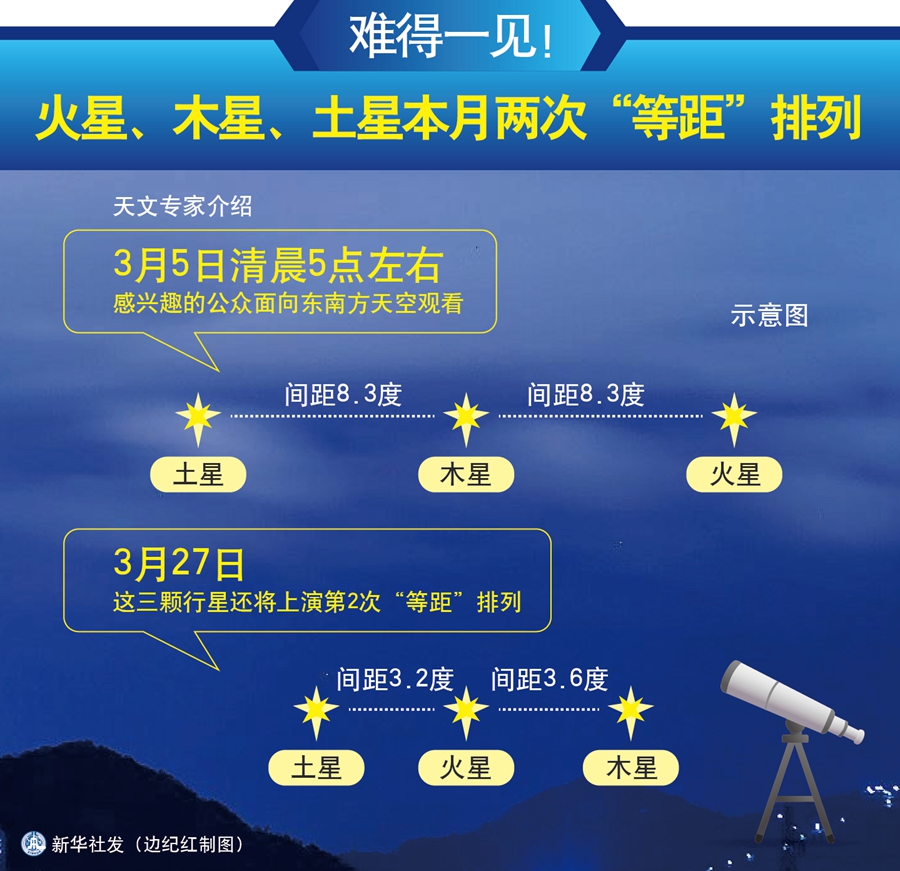 难得一见！

火星、木星、土星本月两次“等距”排列

天文专家介绍

3月5日清晨5点左右
感兴趣的公众面向东南方天空观看

示意图

间距8.3度　间距8.3度

土星　木星　火星

3月27日
这三颗行星还将上演第2次“等距”排列

间距3.2度　间距3.6度

土星　火星　木星

新华社发（边纪红制图）